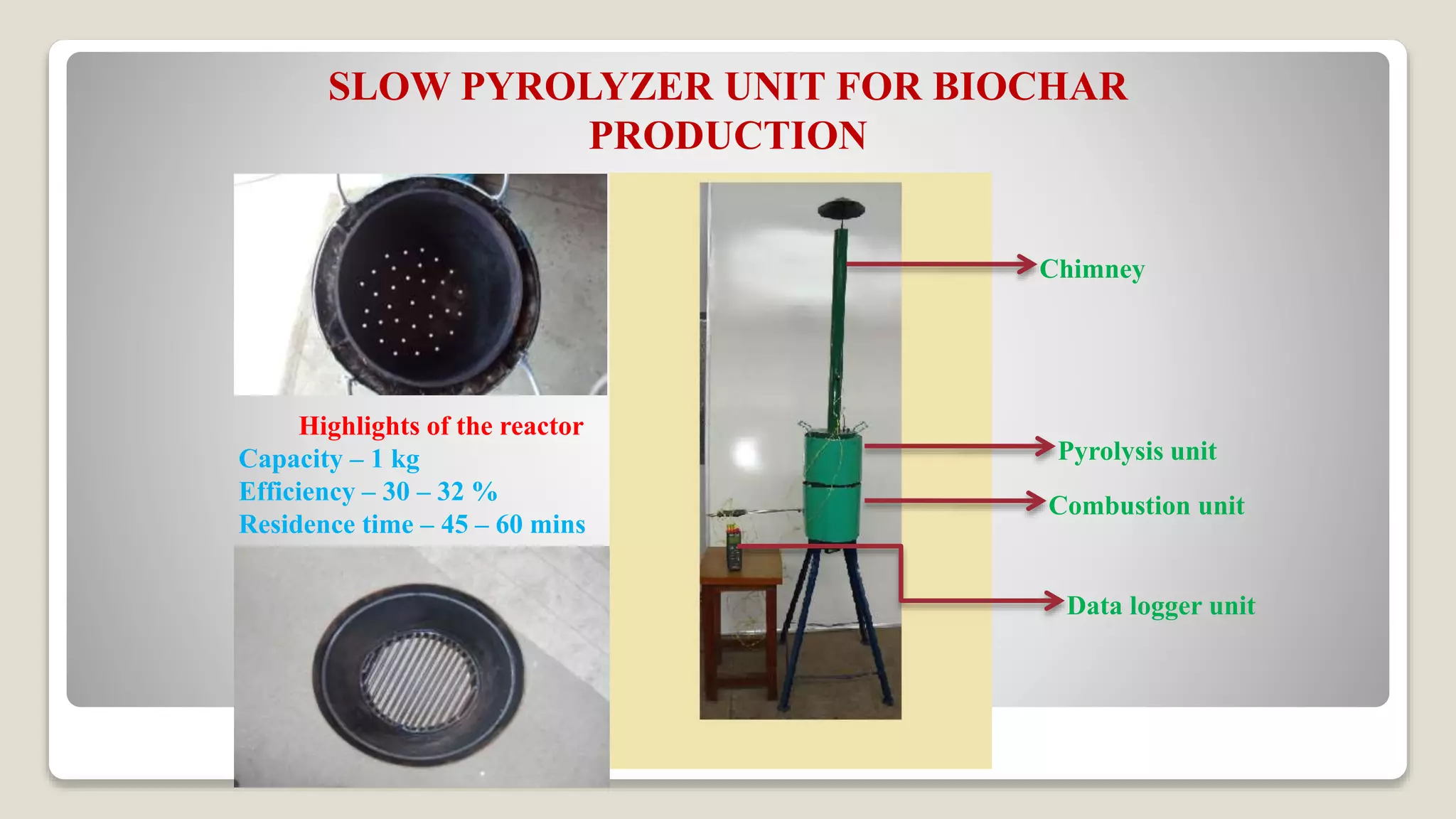 SLOW PYROLYZER UNIT FOR BIOCHAR PRODUCTION

Highlights of the reactor
Capacity – 1 kg
Efficiency – 30 – 32 %
Residence time – 45 – 60 mins

Chimney

Pyrolysis unit

Combustion unit

Data logger unit